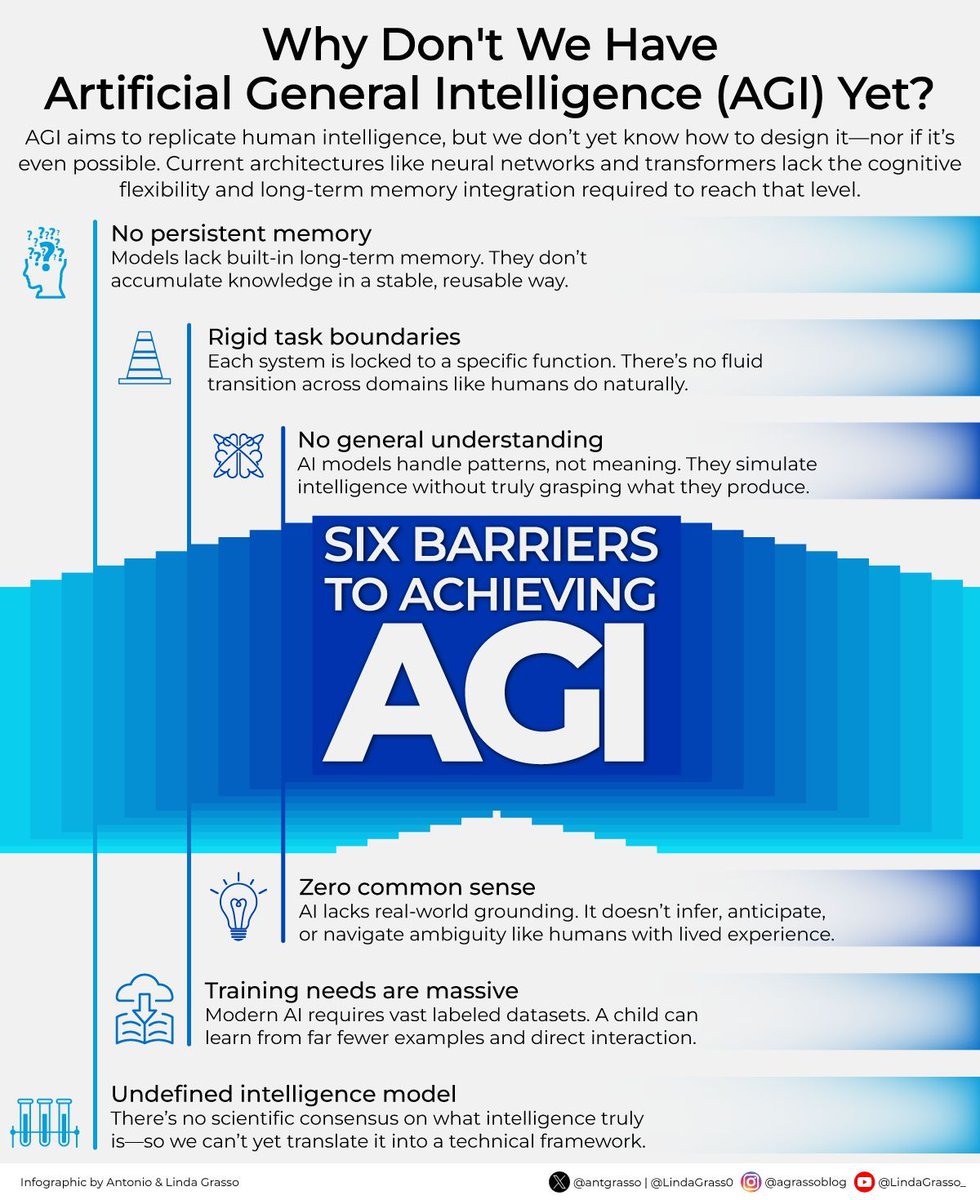 Why Don't We Have Artificial General Intelligence (AGI) Yet?

AGI aims to replicate human intelligence, but we don't yet know how to design it—nor if it's even possible. Current architectures like neural networks and transformers lack the cognitive flexibility and long-term memory integration required to reach that level.

No persistent memory
Models lack built-in long-term memory. They don't accumulate knowledge in a stable, reusable way.

Rigid task boundaries
Each system is locked to a specific function. There's no fluid transition across domains like humans do naturally.

No general understanding
AI models handle patterns, not meaning. They simulate intelligence without truly grasping what they produce.

SIX BARRIERS TO ACHIEVING AGI

Zero common sense
AI lacks real-world grounding. It doesn't infer, anticipate, or navigate ambiguity like humans with lived experience.

Training needs are massive
Modern AI requires vast labeled datasets. A child can learn from far fewer examples and direct interaction.

Undefined intelligence model
There's no scientific consensus on what intelligence truly is—so we can't yet translate it into a technical framework.

Infographic by Antonio & Linda Grasso

@antgrasso | @LindaGrass0 @agrassoblog @LindaGrasso_